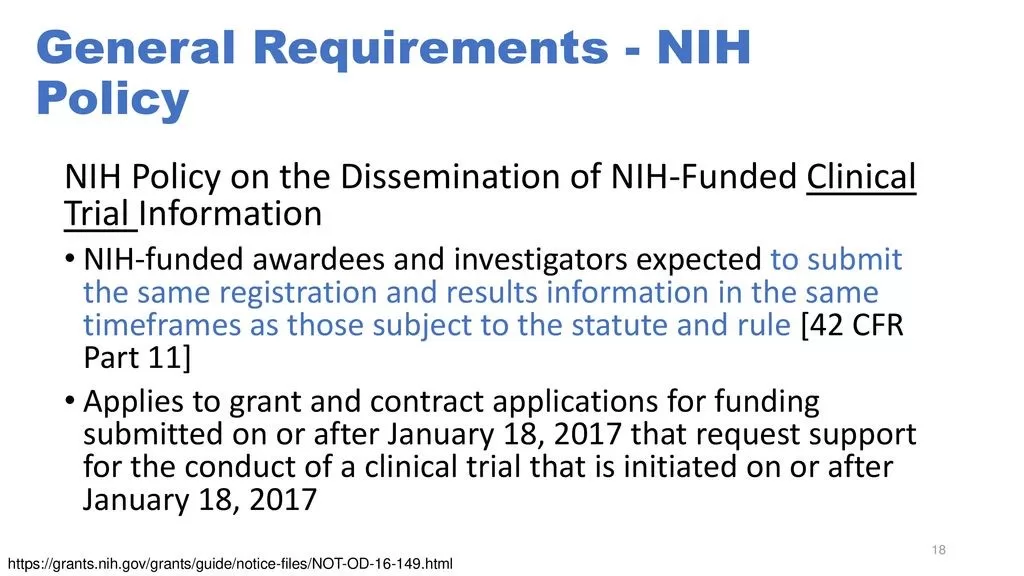 General Requirements - NIH Policy

NIH Policy on the Dissemination of NIH-Funded Clinical Trial Information

• NIH-funded awardees and investigators expected to submit the same registration and results information in the same timeframes as those subject to the statute and rule [42 CFR Part 11]

• Applies to grant and contract applications for funding submitted on or after January 18, 2017 that request support for the conduct of a clinical trial that is initiated on or after January 18, 2017

18

https://grants.nih.gov/grants/guide/notice-files/NOT-OD-16-149.html